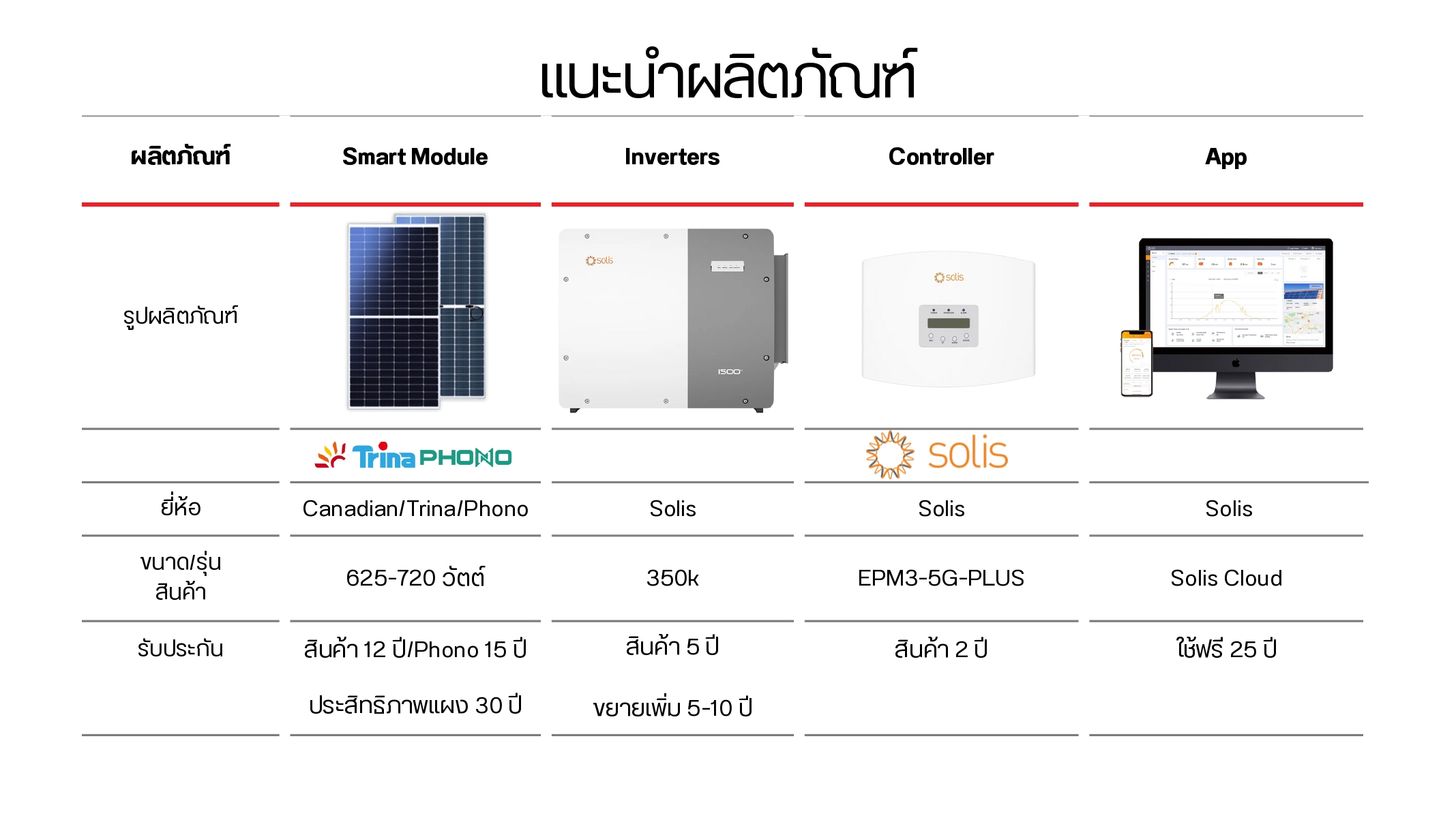 แนะนำผลิตภัณฑ์

| ผลิตภัณฑ์ | Smart Module | Inverters | Controller | App |
|---|---|---|---|---|
| รูปผลิตภัณฑ์ | | solis 1500 | solis | |
| | Trina PHONO | | solis | |
| ยี่ห้อ | Canadian/Trina/Phono | Solis | Solis | Solis |
| ขนาด/รุ่น สินค้า | 625-720 วัตต์ | 350k | EPM3-5G-PLUS | Solis Cloud |
| รับประกัน | สินค้า 12 ปี/Phono 15 ปี ประสิทธิภาพแผง 30 ปี | สินค้า 5 ปี ขยายเพิ่ม 5-10 ปี | สินค้า 2 ปี | ใช้ฟรี 25 ปี |